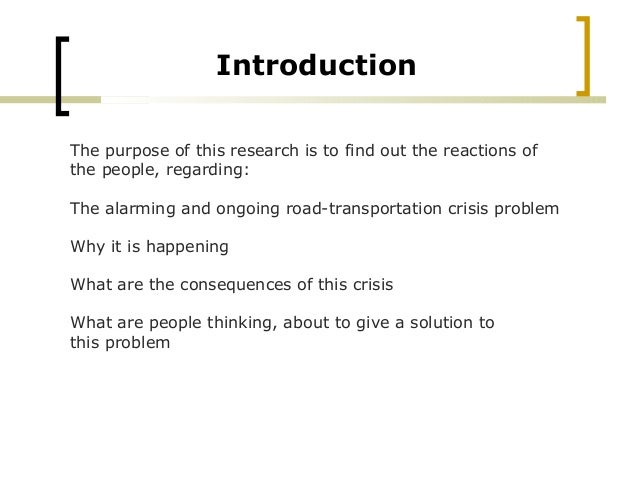 Introduction

The purpose of this research is to find out the reactions of the people, regarding:

The alarming and ongoing road-transportation crisis problem

Why it is happening

What are the consequences of this crisis

What are people thinking, about to give a solution to this problem